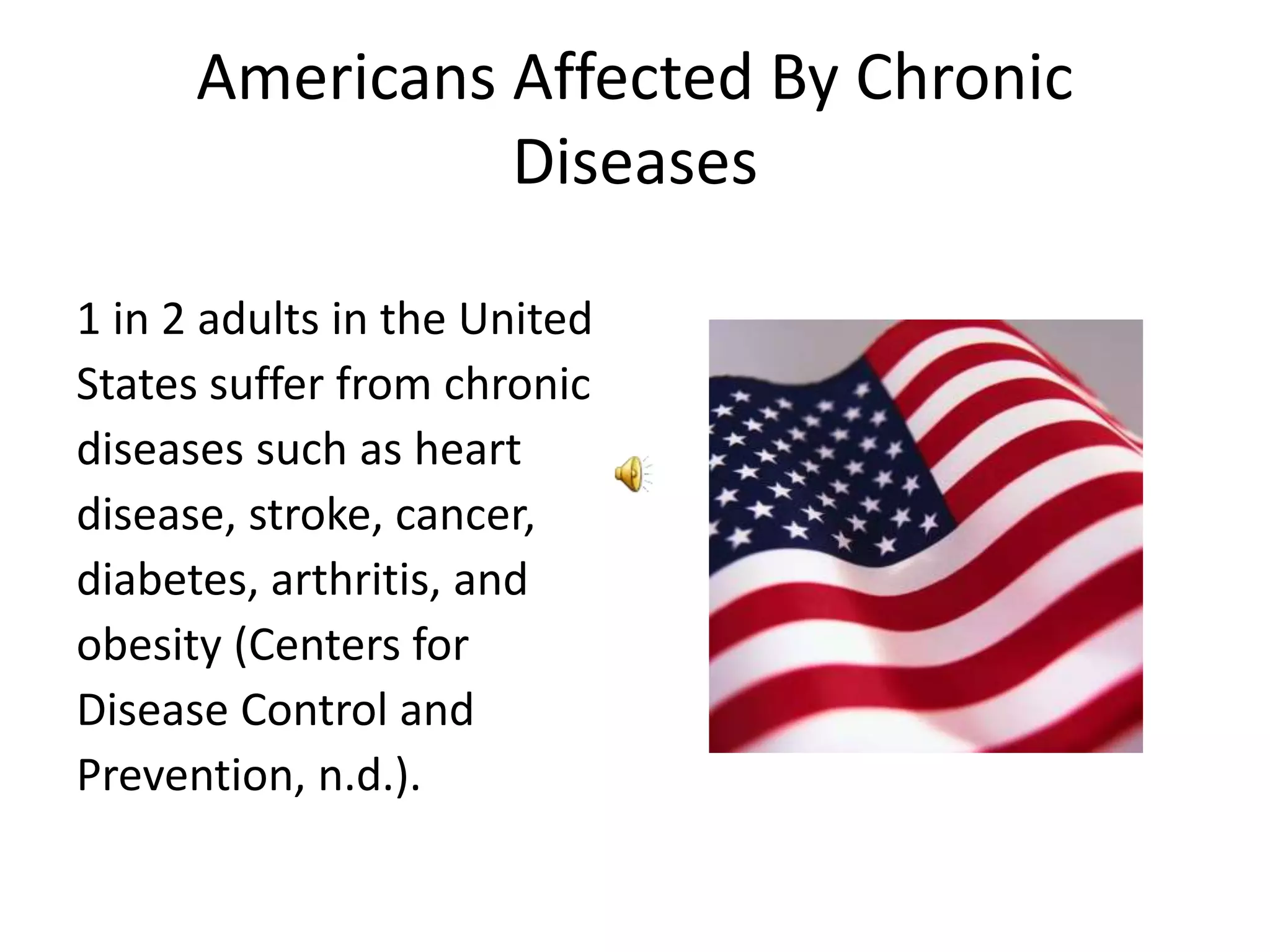 Americans Affected By Chronic Diseases

1 in 2 adults in the United States suffer from chronic diseases such as heart disease, stroke, cancer, diabetes, arthritis, and obesity (Centers for Disease Control and Prevention, n.d.).